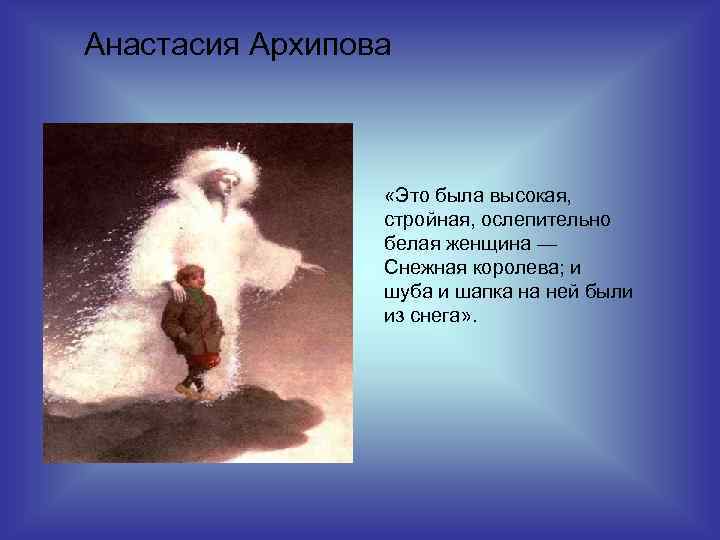 Анастасия Архипова

«Это была высокая, стройная, ослепительно белая женщина — Снежная королева; и шуба и шапка на ней были из снега».